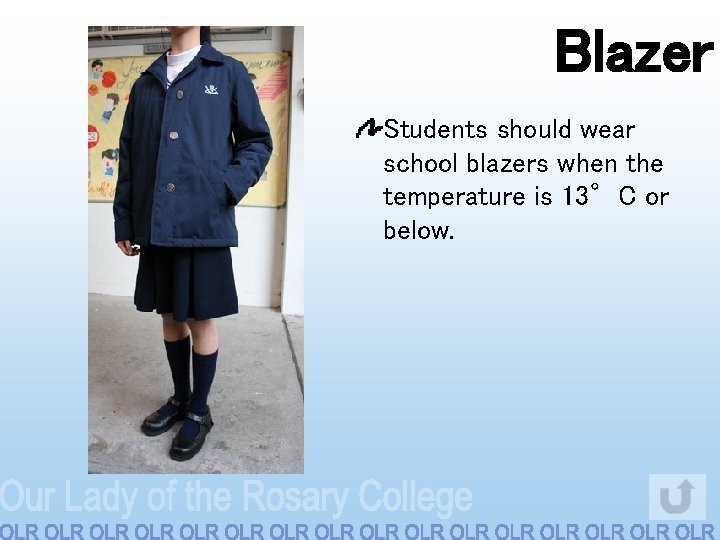 Blazer

Students should wear school blazers when the temperature is 13° C or below.

Our Lady of the Rosary College

OLR OLR OLR OLR OLR OLR OLR OLR OLR OLR OLR OLR OLR OLR OLR OLR